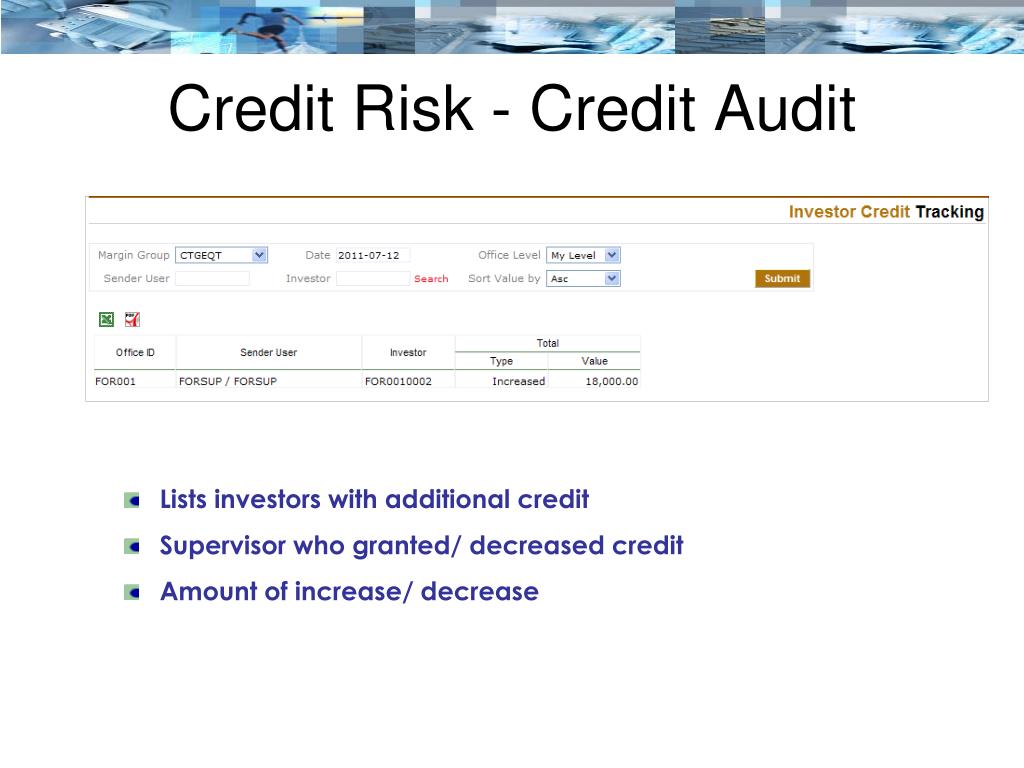 Credit Risk - Credit Audit

Investor Credit Tracking

Margin Group CTGEQT Date 2011-07-12 Office Level My Level
Sender User Investor Search Sort Value by Asc Submit

| Office ID | Sender User | Investor | Total Type | Total Value |
|---|---|---|---|---|
| FOR001 | FORSUP / FORSUP | FOR0010002 | Increased | 18,000.00 |

Lists investors with additional credit

Supervisor who granted/ decreased credit

Amount of increase/ decrease